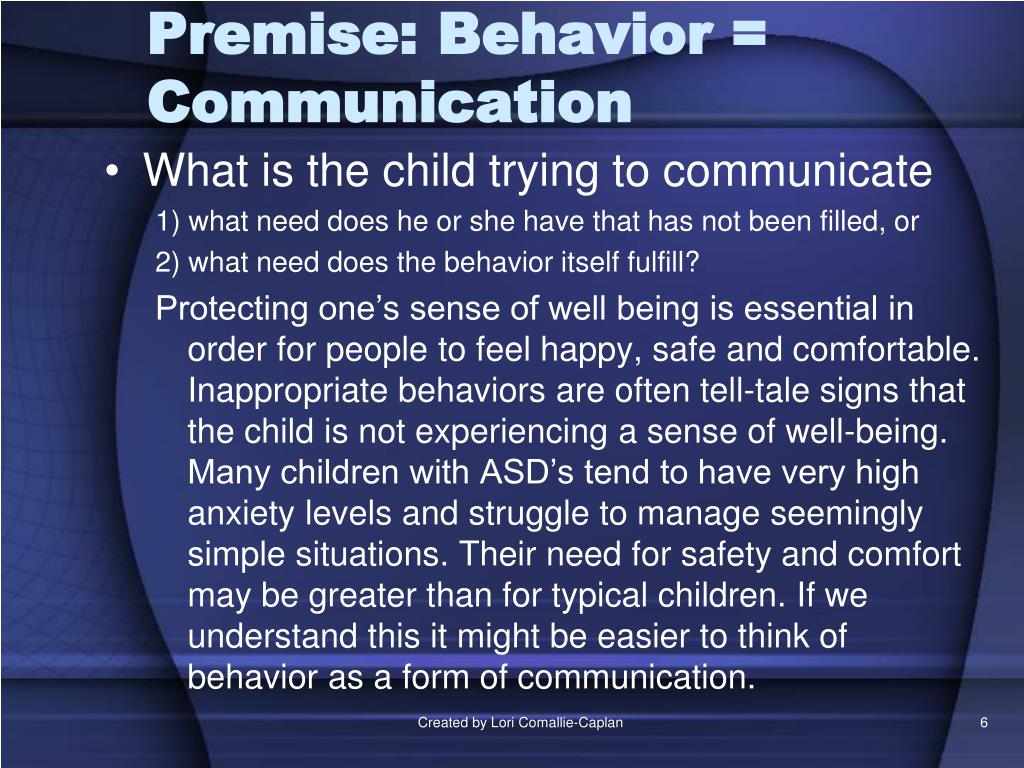 Premise: Behavior = Communication

• What is the child trying to communicate

1) what need does he or she have that has not been filled, or

2) what need does the behavior itself fulfill?

Protecting one’s sense of well being is essential in order for people to feel happy, safe and comfortable. Inappropriate behaviors are often tell-tale signs that the child is not experiencing a sense of well-being. Many children with ASD’s tend to have very high anxiety levels and struggle to manage seemingly simple situations. Their need for safety and comfort may be greater than for typical children. If we understand this it might be easier to think of behavior as a form of communication.

Created by Lori Comallie-Caplan

6